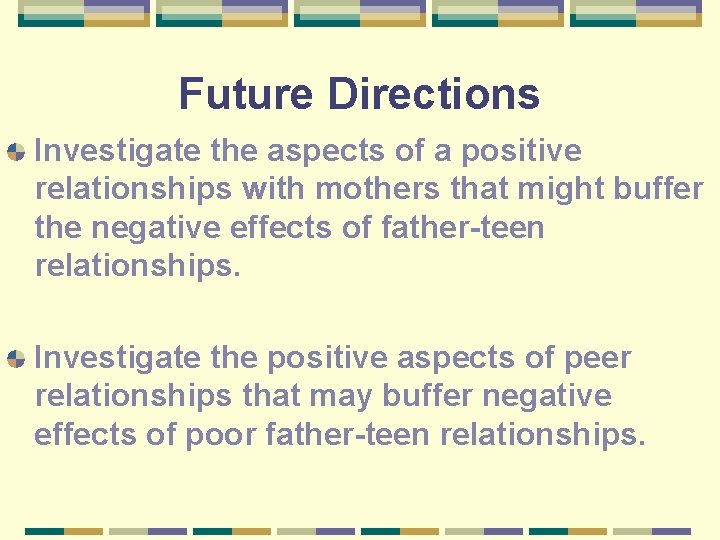 Future Directions

Investigate the aspects of a positive relationships with mothers that might buffer the negative effects of father-teen relationships.

Investigate the positive aspects of peer relationships that may buffer negative effects of poor father-teen relationships.